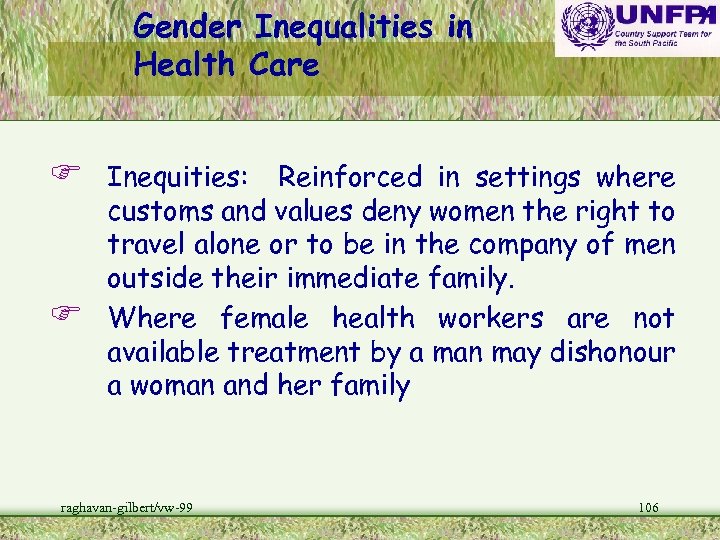 Gender Inequalities in Health Care

UNFPA
Country Support Team for the South Pacific

Inequities: Reinforced in settings where customs and values deny women the right to travel alone or to be in the company of men outside their immediate family.

Where female health workers are not available treatment by a man may dishonour a woman and her family

raghavan-gilbert/vw-99

106